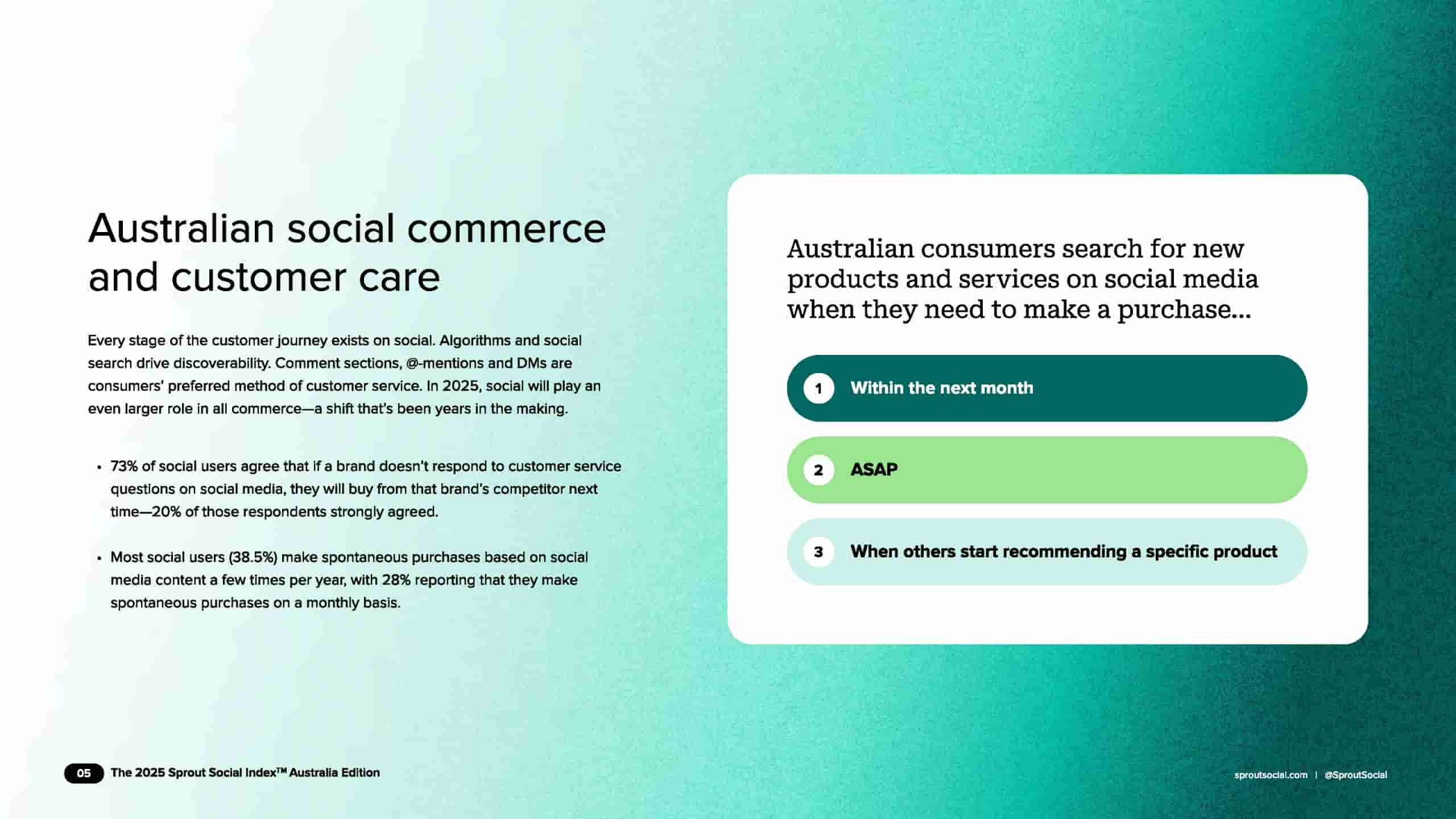 Australian social commerce and customer care

Every stage of the customer journey exists on social. Algorithms and social search drive discoverability. Comment sections, @-mentions and DMs are consumers' preferred method of customer service. In 2025, social will play an even larger role in all commerce—a shift that's been years in the making.

• 73% of social users agree that if a brand doesn't respond to customer service questions on social media, they will buy from that brand's competitor next time—20% of those respondents strongly agreed.

• Most social users (38.5%) make spontaneous purchases based on social media content a few times per year, with 28% reporting that they make spontaneous purchases on a monthly basis.

Australian consumers search for new products and services on social media when they need to make a purchase...

1 Within the next month

2 ASAP

3 When others start recommending a specific product

05 The 2025 Sprout Social Index™ Australia Edition

sproutsocial.com | @SproutSocial